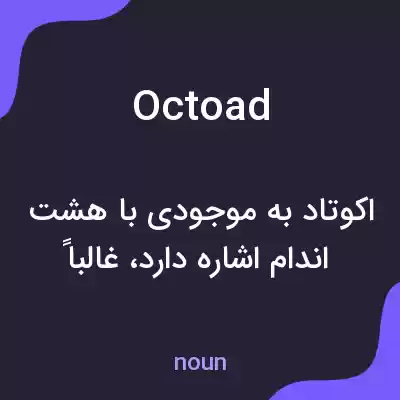 Octoad

اکوتاد به موجودی با هشت اندام اشاره دارد، غالباً

noun